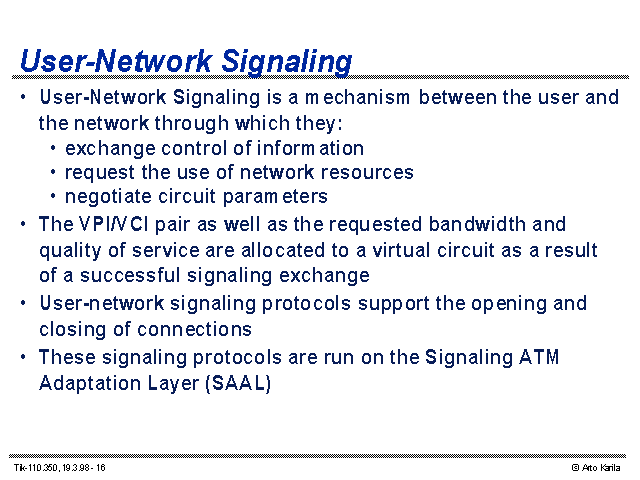 User-Network Signaling

• User-Network Signaling is a mechanism between the user and the network through which they:
  • exchange control of information
  • request the use of network resources
  • negotiate circuit parameters
• The VPI/VCI pair as well as the requested bandwidth and quality of service are allocated to a virtual circuit as a result of a successful signaling exchange
• User-network signaling protocols support the opening and closing of connections
• These signaling protocols are run on the Signaling ATM Adaptation Layer (SAAL)

Tik-110.350, 19.3.98 - 16

© Arto Karila